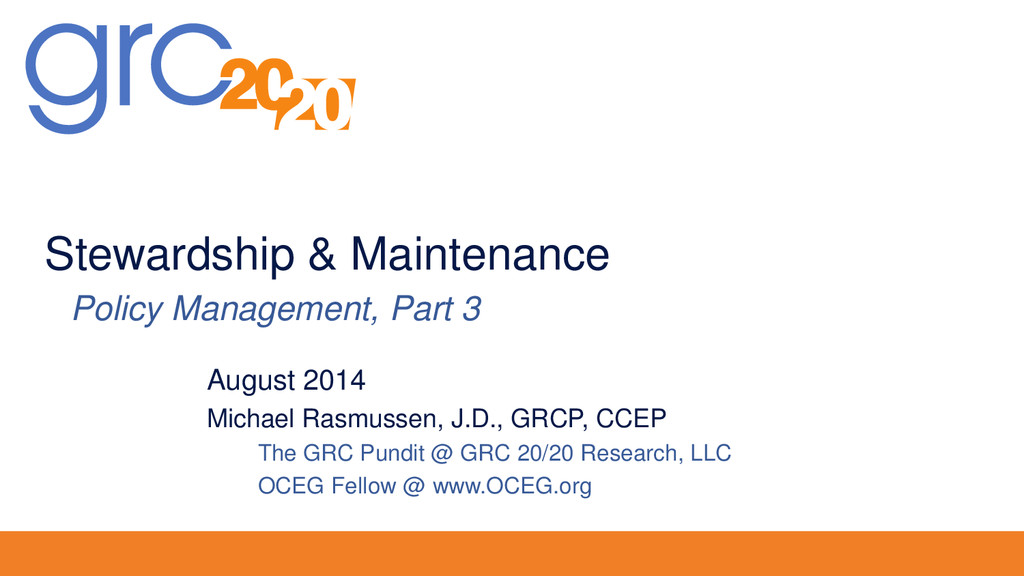 grc 20/20

Stewardship & Maintenance

Policy Management, Part 3

August 2014

Michael Rasmussen, J.D., GRCP, CCEP

The GRC Pundit @ GRC 20/20 Research, LLC

OCEG Fellow @ www.OCEG.org